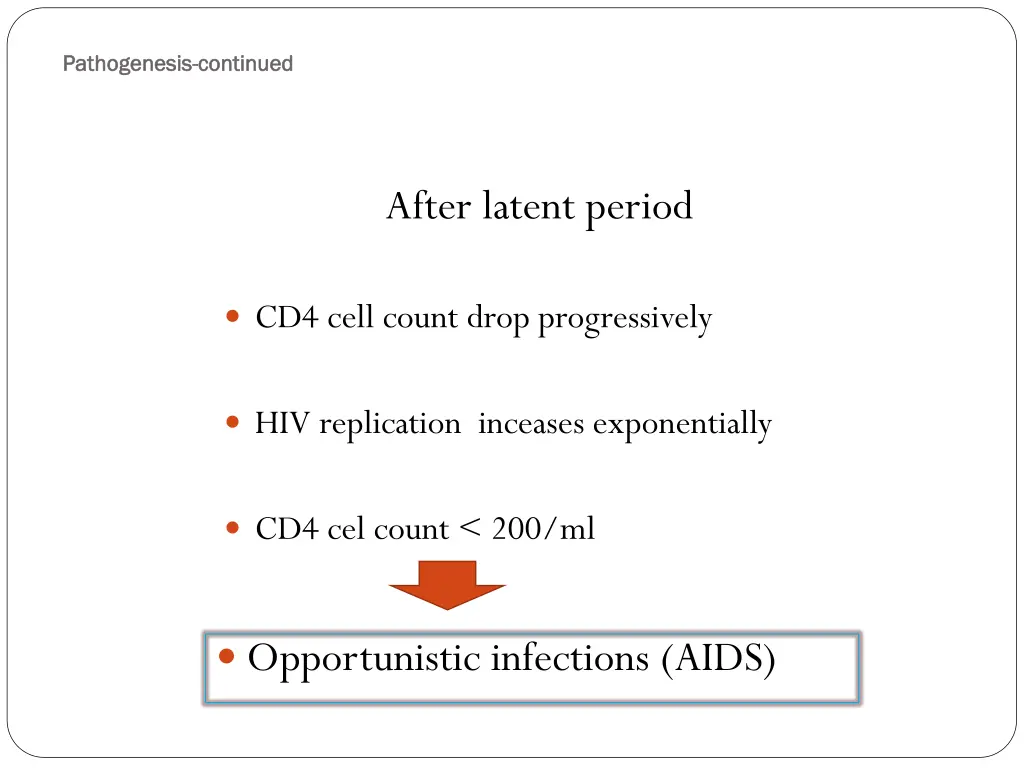 Pathogenesis-continued

After latent period

- CD4 cell count drop progressively
- HIV replication inceases exponentially
- CD4 cel count < 200/ml

- Opportunistic infections (AIDS)